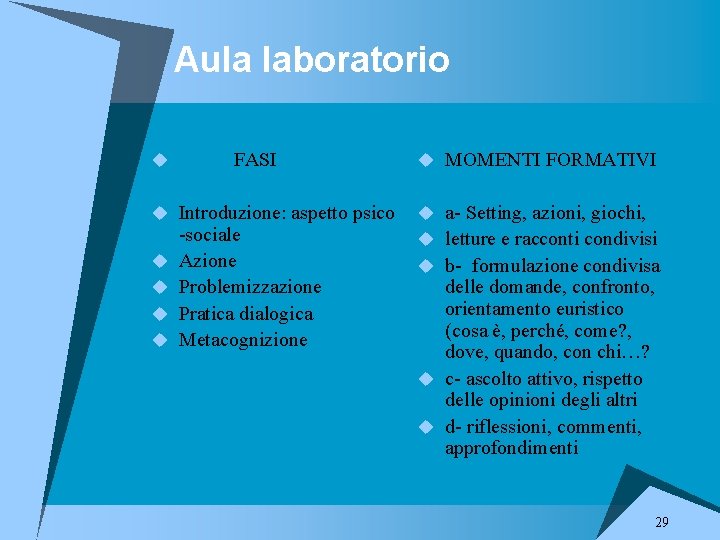 Aula laboratorio

FASI

Introduzione: aspetto psico -sociale
Azione
Problemizzazione
Pratica dialogica
Metacognizione

MOMENTI FORMATIVI

a- Setting, azioni, giochi,
letture e racconti condivisi
b- formulazione condivisa delle domande, confronto, orientamento euristico (cosa è, perché, come?, dove, quando, con chi…?
c- ascolto attivo, rispetto delle opinioni degli altri
d- riflessioni, commenti, approfondimenti

29